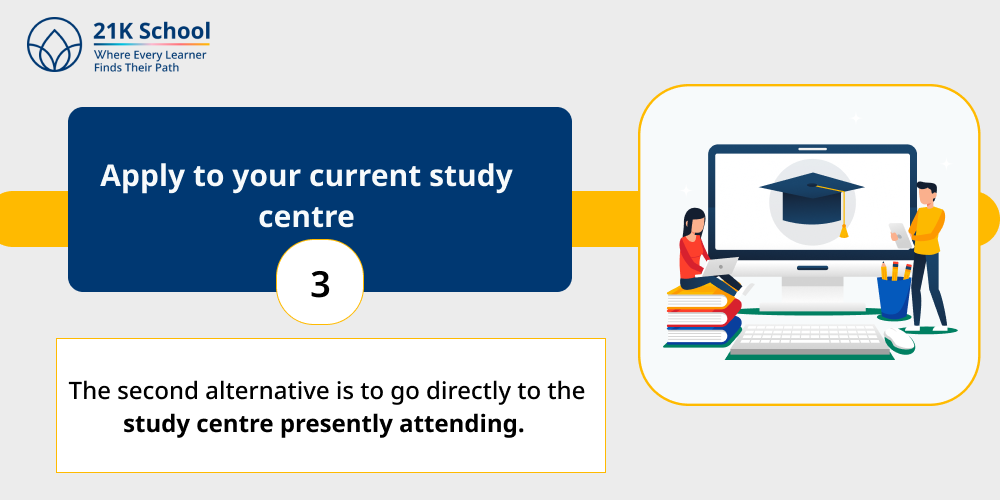 21K School
Where Every Learner
Finds Their Path

Apply to your current study centre

3

The second alternative is to go directly to the study centre presently attending.